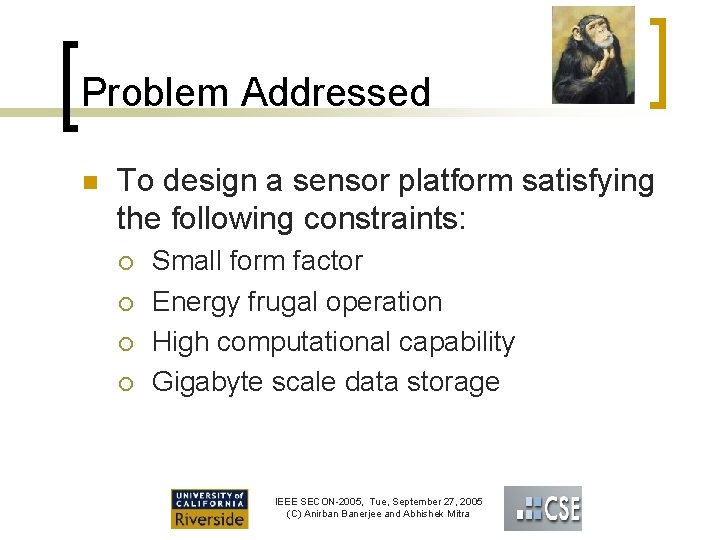 Problem Addressed

To design a sensor platform satisfying the following constraints:

Small form factor

Energy frugal operation

High computational capability

Gigabyte scale data storage

UNIVERSITY of CALIFORNIA Riverside

IEEE SECON-2005, Tue, September 27, 2005
(C) Anirban Banerjee and Abhishek Mitra

CSE